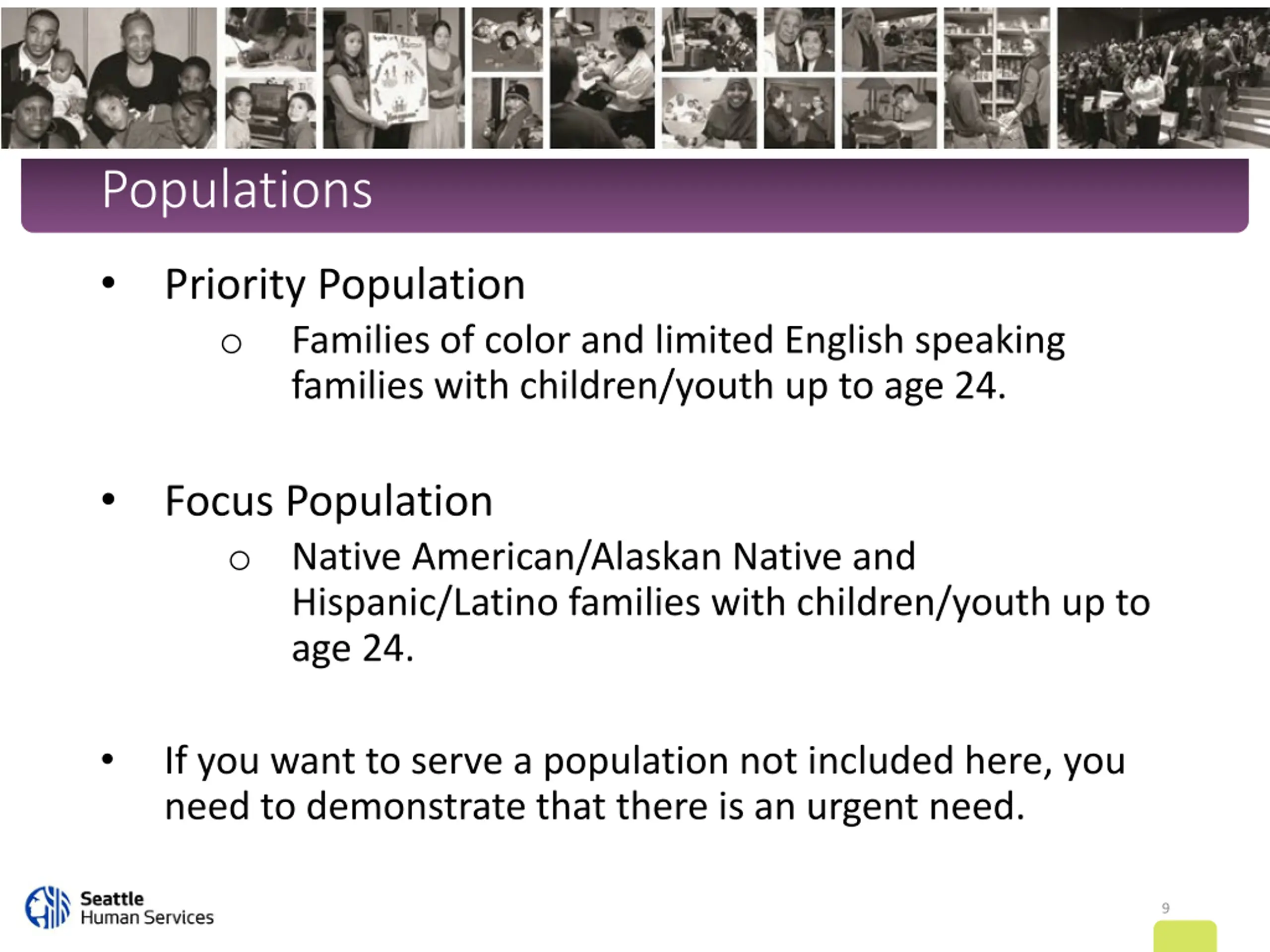 Populations

• Priority Population
  ○ Families of color and limited English speaking families with children/youth up to age 24.

• Focus Population
  ○ Native American/Alaskan Native and Hispanic/Latino families with children/youth up to age 24.

• If you want to serve a population not included here, you need to demonstrate that there is an urgent need.

Seattle
Human Services

9